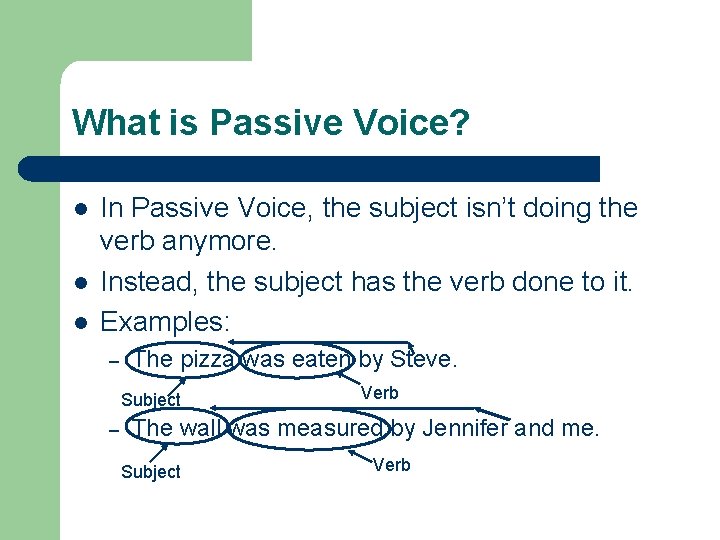 What is Passive Voice?

- In Passive Voice, the subject isn't doing the verb anymore.
- Instead, the subject has the verb done to it.
- Examples:
  – The pizza was eaten by Steve.

Subject

Verb

  – The wall was measured by Jennifer and me.

Subject

Verb